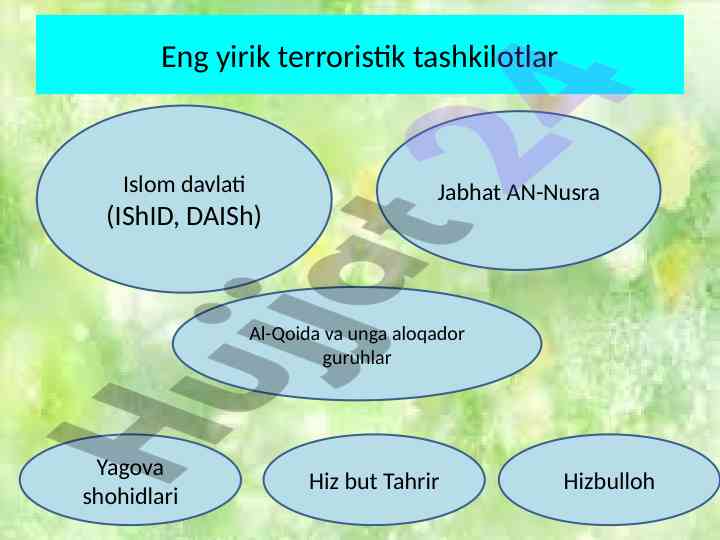 Eng yirik terroristik tashkilotlar

Islom davlati
(IShID, DAISh)

Jabhat AN-Nusra

Al-Qoida va unga aloqador guruhlar

Yagova shohidlari

Hiz but Tahrir

Hizbulloh

Hujjat24